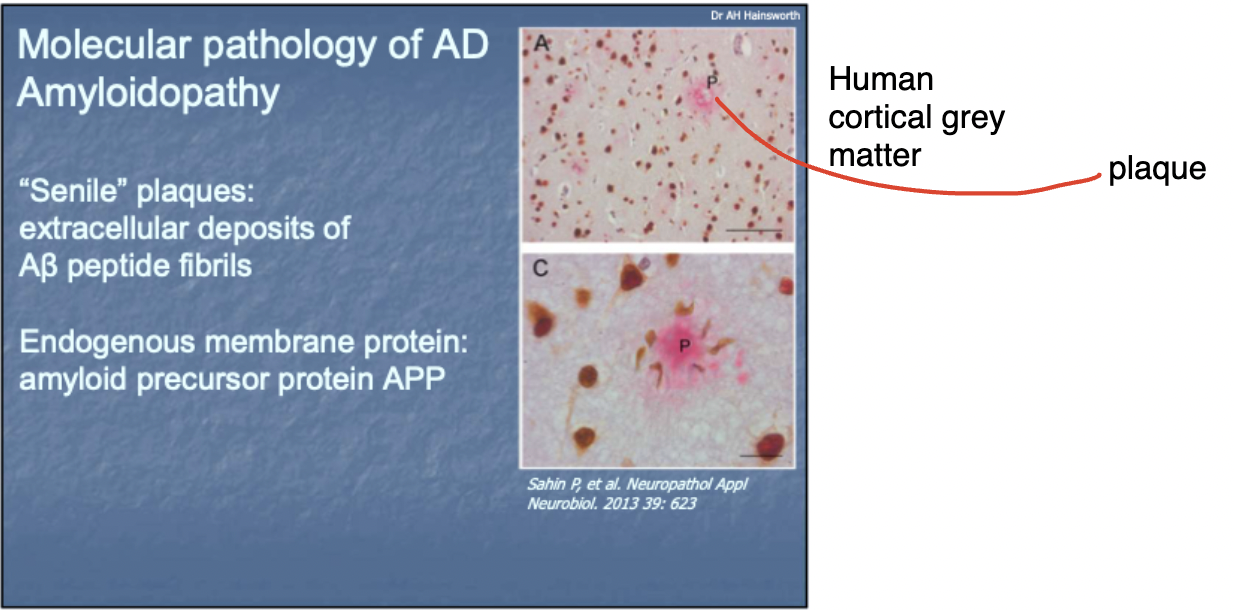 Dr AH Hainsworth

Molecular pathology of AD
Amyloidopathy

"Senile" plaques: extracellular deposits of Aβ peptide fibrils

Endogenous membrane protein: amyloid precursor protein APP

A

P

C

P

Sahin P, et al. Neuropathol Appl Neurobiol. 2013 39: 623

Human cortical grey matter

plaque